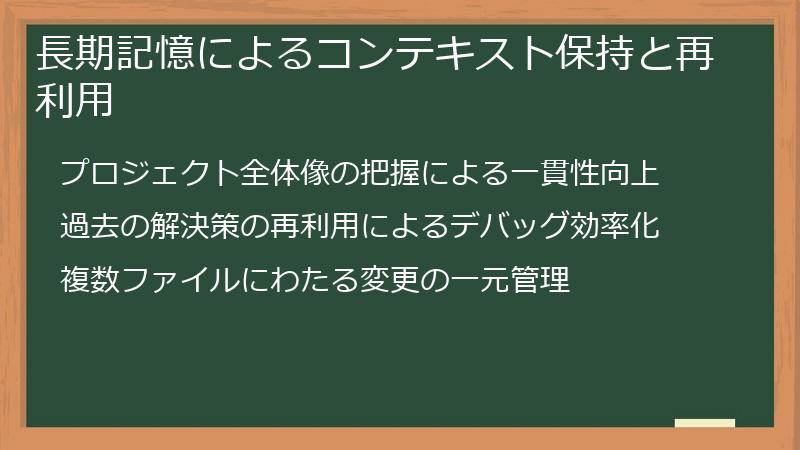 長期記憶によるコンテキスト保持と再利用

プロジェクト全体像の把握による一貫性向上

過去の解決策の再利用によるデバッグ効率化

複数ファイルにわたる変更の一元管理